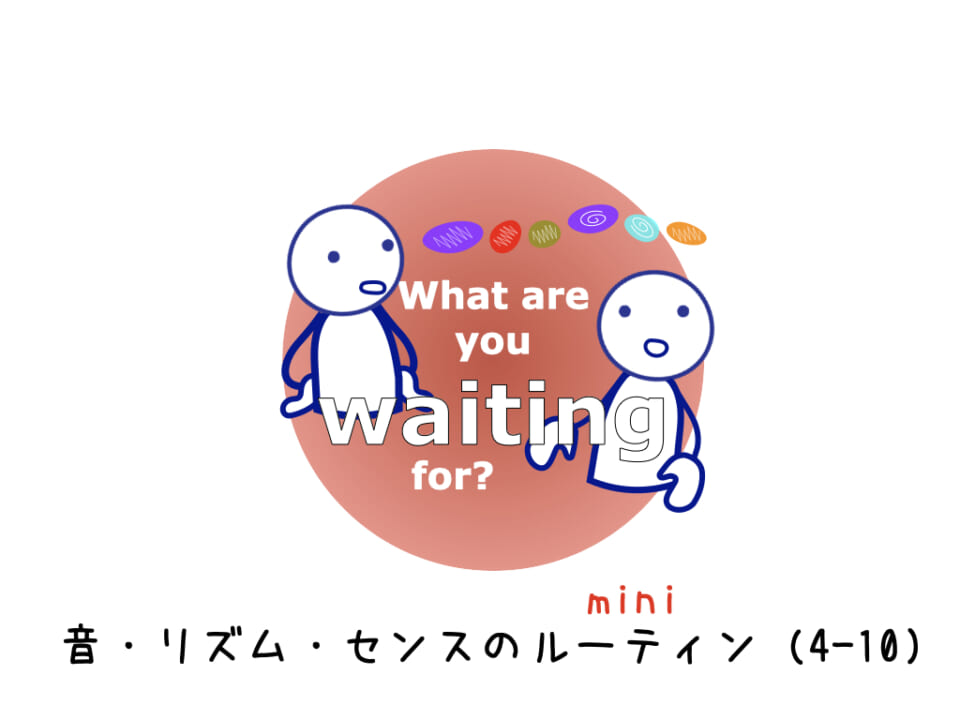 What are you waiting for?

mini

音・リズム・センスのルーティン (4-10)